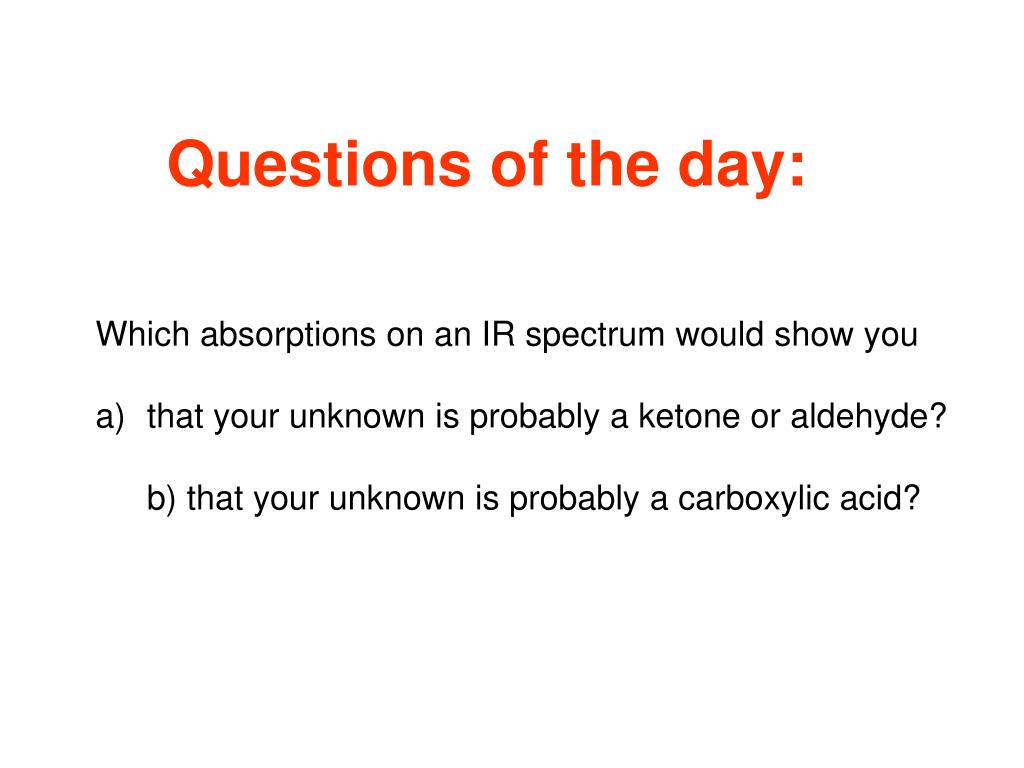 Questions of the day:

Which absorptions on an IR spectrum would show you

a) that your unknown is probably a ketone or aldehyde?

b) that your unknown is probably a carboxylic acid?